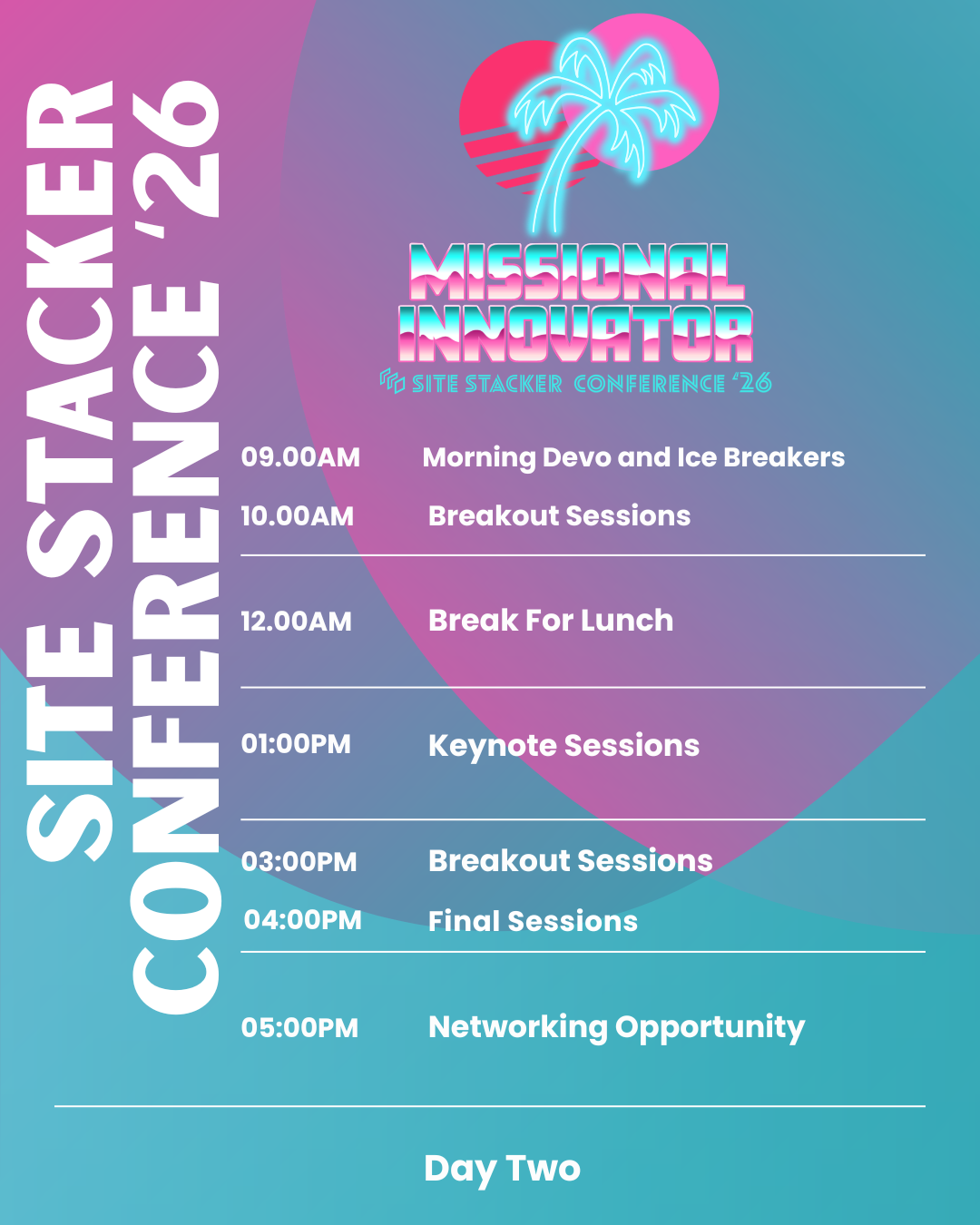 SITE STACKER CONFERENCE '26

MISSIONAL INNOVATOR
SITE STACKER CONFERENCE '26

09.00AM Morning Devo and Ice Breakers
10.00AM Breakout Sessions

12.00AM Break For Lunch

01:00PM Keynote Sessions

03:00PM Breakout Sessions
04:00PM Final Sessions

05:00PM Networking Opportunity

Day Two